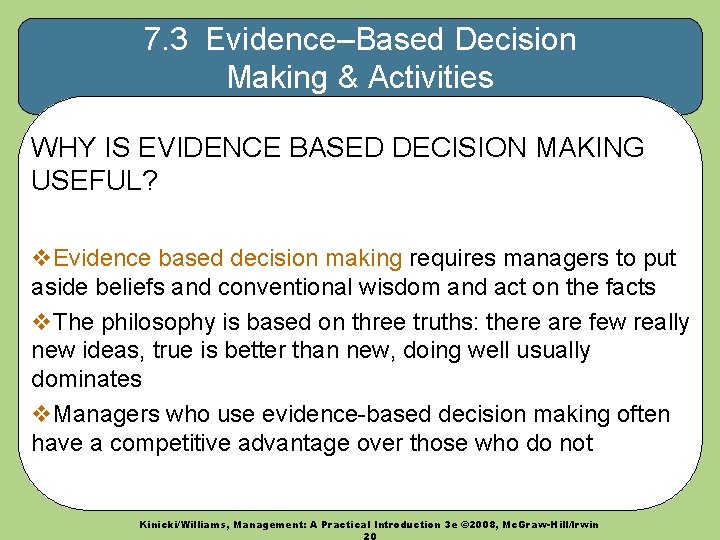 7.3 Evidence–Based Decision Making & Activities

WHY IS EVIDENCE BASED DECISION MAKING USEFUL?

❖Evidence based decision making requires managers to put aside beliefs and conventional wisdom and act on the facts

❖The philosophy is based on three truths: there are few really new ideas, true is better than new, doing well usually dominates

❖Managers who use evidence-based decision making often have a competitive advantage over those who do not

Kinicki/Williams, Management: A Practical Introduction 3e ©2008, McGraw-Hill/Irwin
20